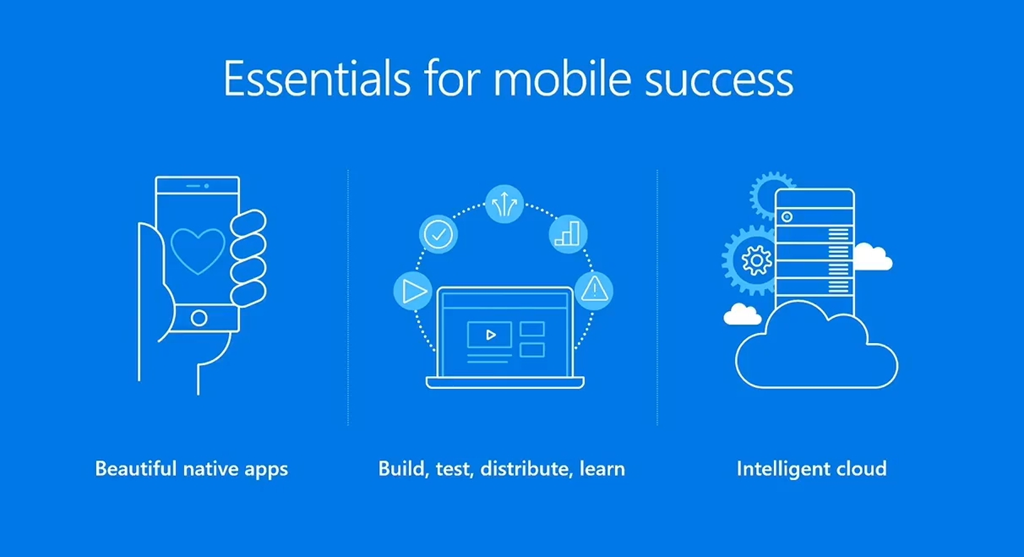 Essentials for mobile success

Beautiful native apps

Build, test, distribute, learn

Intelligent cloud